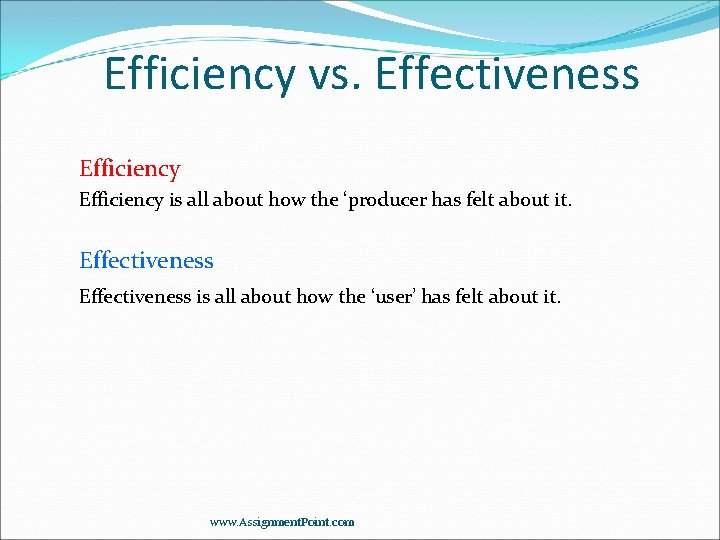 Efficiency vs. Effectiveness

Efficiency

Efficiency is all about how the ‘producer has felt about it.

Effectiveness

Effectiveness is all about how the ‘user’ has felt about it.

www.AssignmentPoint.com